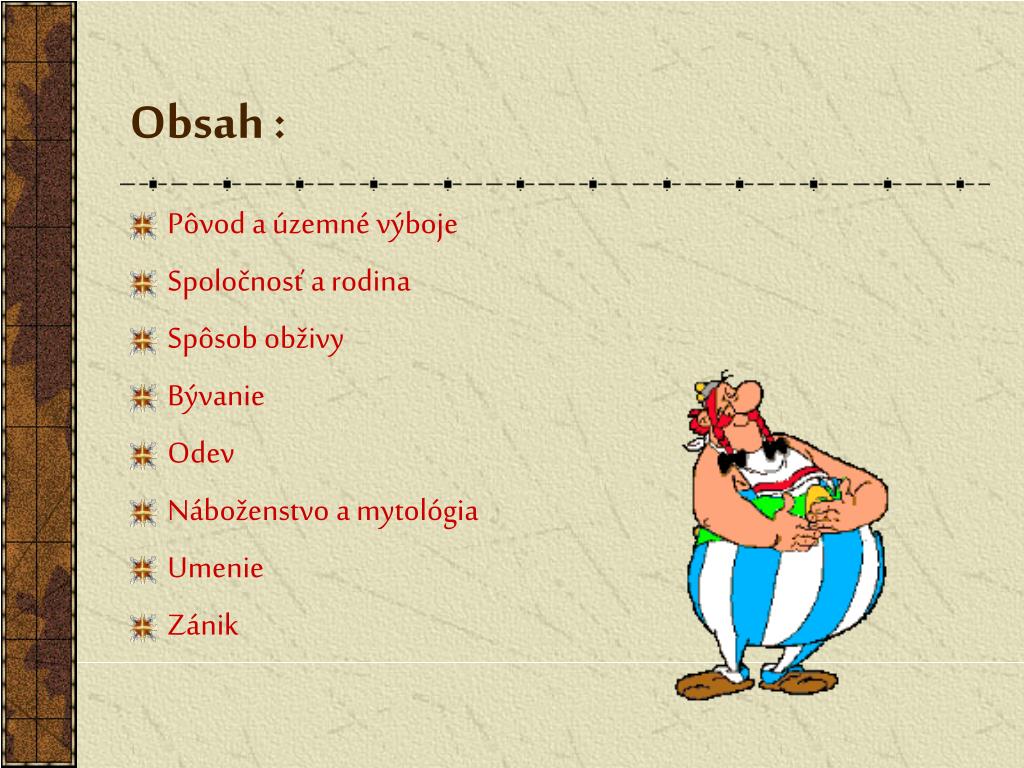 Obsah :

Pôvod a územné výboje

Spoločnosť a rodina

Spôsob obživy

Bývanie

Odev

Náboženstvo a mytológia

Umenie

Zánik